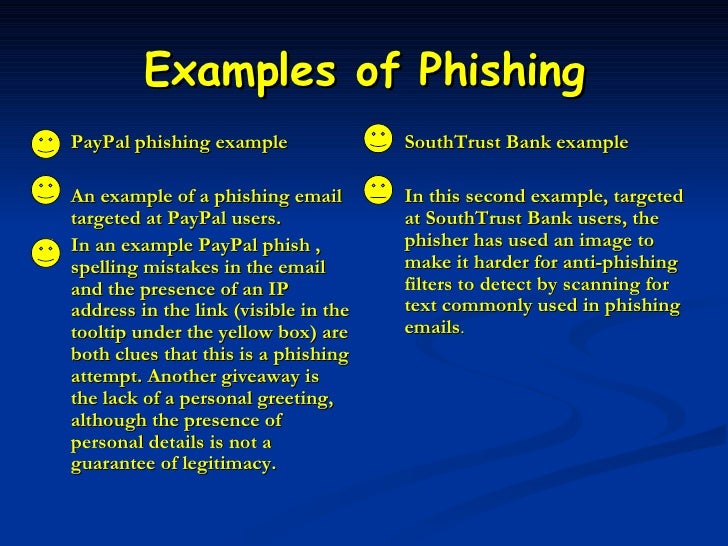 Examples of Phishing

PayPal phishing example

An example of a phishing email targeted at PayPal users.

In an example PayPal phish , spelling mistakes in the email and the presence of an IP address in the link (visible in the tooltip under the yellow box) are both clues that this is a phishing attempt. Another giveaway is the lack of a personal greeting, although the presence of personal details is not a guarantee of legitimacy.

SouthTrust Bank example

In this second example, targeted at SouthTrust Bank users, the phisher has used an image to make it harder for anti-phishing filters to detect by scanning for text commonly used in phishing emails.